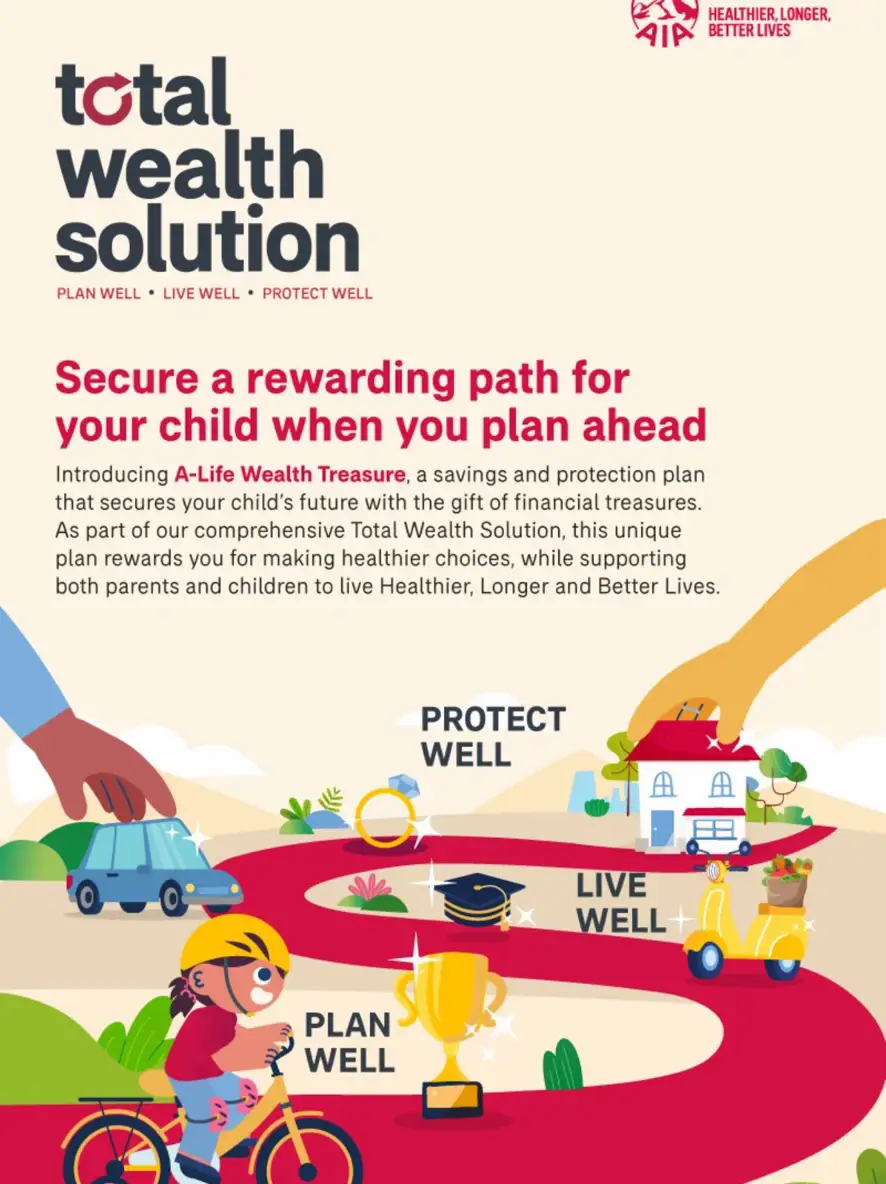 AIA HEALTHIER, LONGER, BETTER LIVES

total wealth solution

PLAN WELL • LIVE WELL • PROTECT WELL

Secure a rewarding path for your child when you plan ahead

Introducing A-Life Wealth Treasure, a savings and protection plan that secures your child's future with the gift of financial treasures. As part of our comprehensive Total Wealth Solution, this unique plan rewards you for making healthier choices, while supporting both parents and children to live Healthier, Longer and Better Lives.

PROTECT WELL

LIVE WELL

PLAN WELL